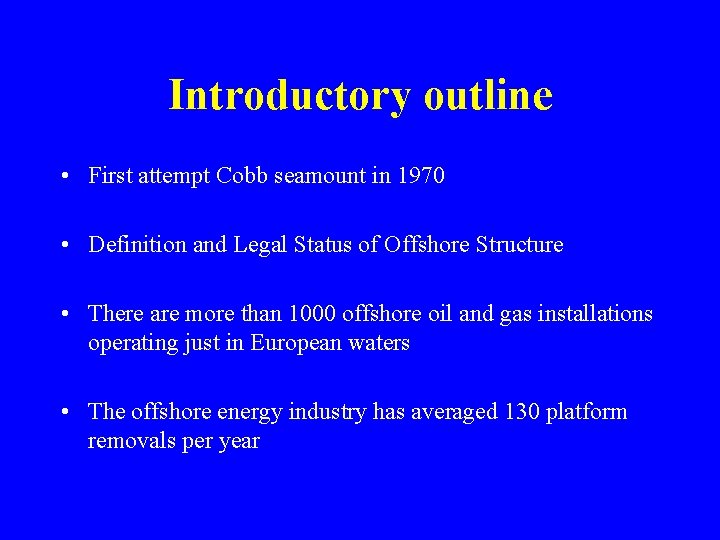 Introductory outline

• First attempt Cobb seamount in 1970

• Definition and Legal Status of Offshore Structure

• There are more than 1000 offshore oil and gas installations operating just in European waters

• The offshore energy industry has averaged 130 platform removals per year